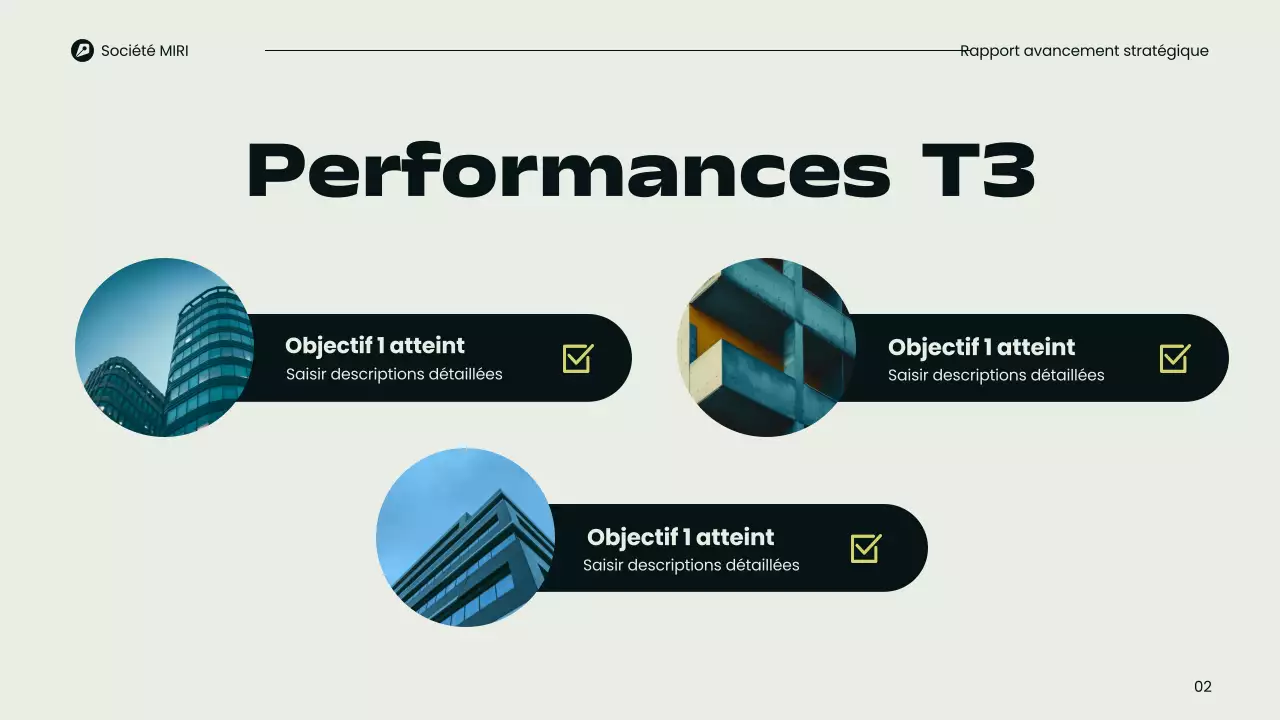 Société MIRI

Rapport avancement stratégique

Performances T3

Objectif 1 atteint
Saisir descriptions détaillées

Objectif 1 atteint
Saisir descriptions détaillées

Objectif 1 atteint
Saisir descriptions détaillées

02